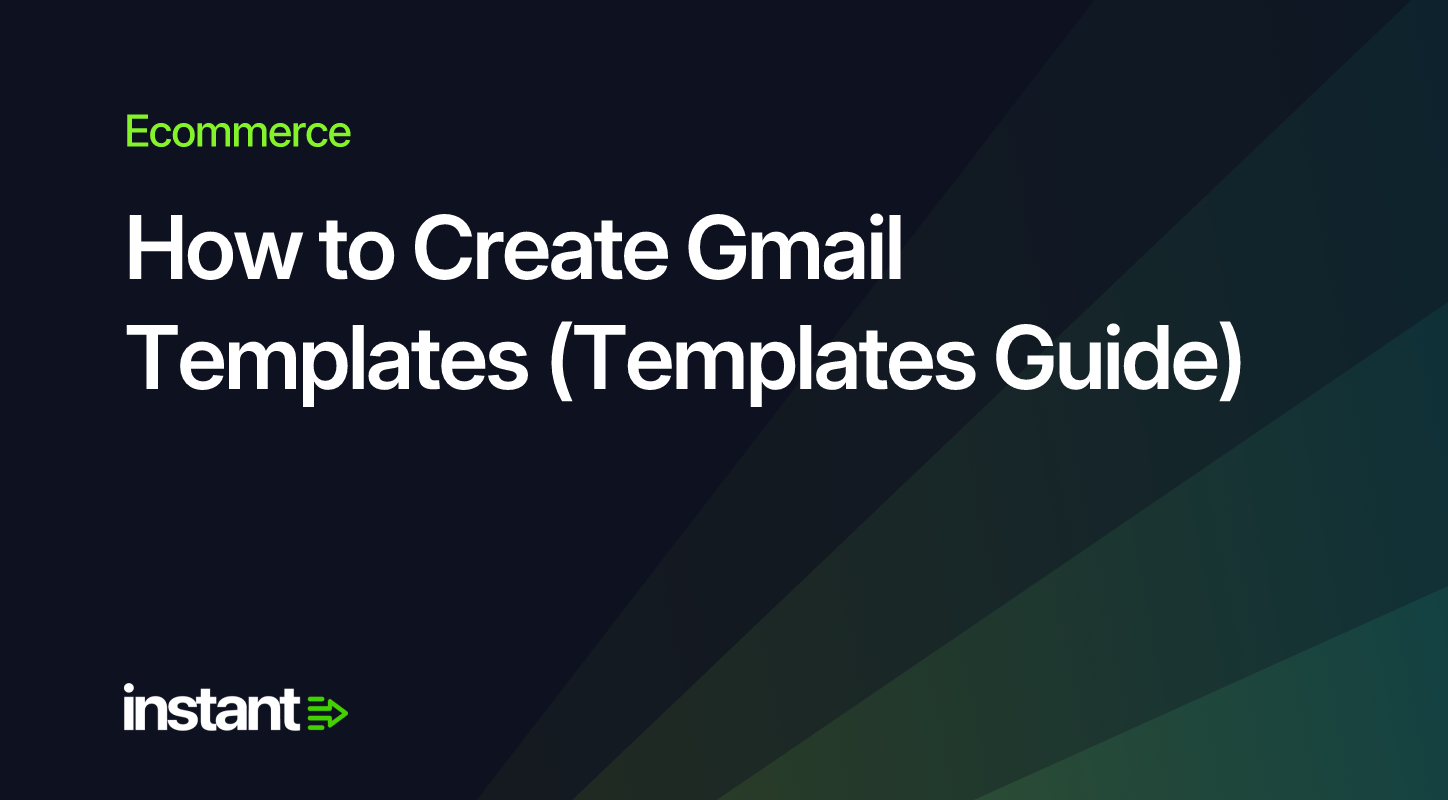 Ecommerce

How to Create Gmail Templates (Templates Guide)

instant